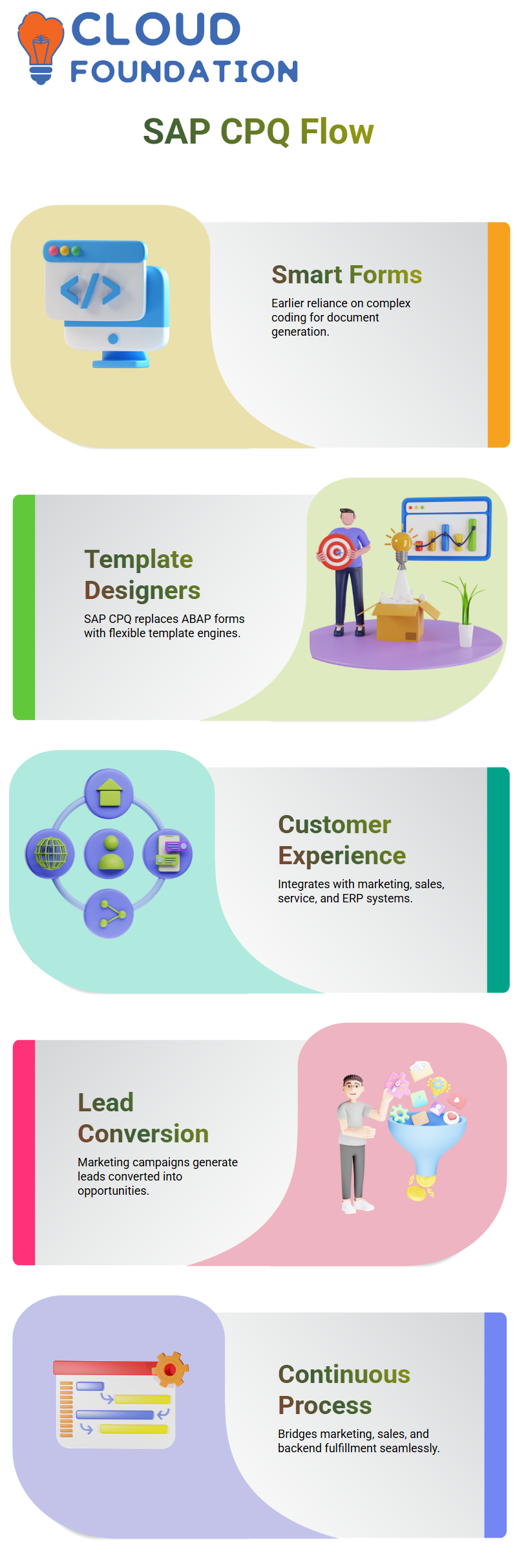 CLOUD FOUNDATION

SAP CPQ Flow

Smart Forms

Earlier reliance on complex coding for document generation.

Template Designers

SAP CPQ replaces ABAP forms with flexible template engines.

Customer Experience

Integrates with marketing, sales, service, and ERP systems.

Lead Conversion

Marketing campaigns generate leads converted into opportunities.

Continuous Process

Bridges marketing, sales, and backend fulfillment seamlessly.